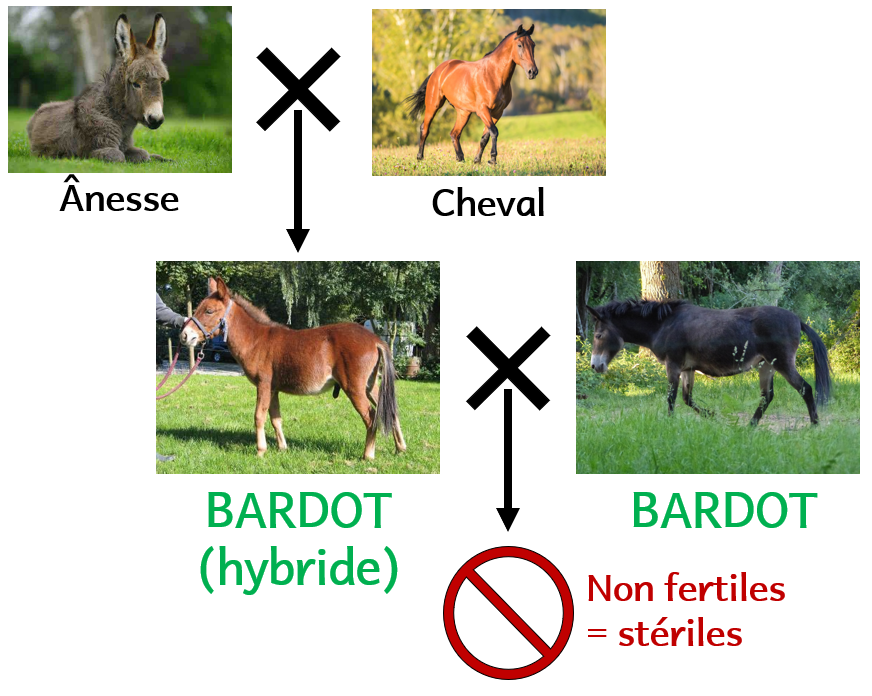 Ânesse

Cheval

BARDOT
(hybride)

BARDOT

Non fertiles
= stériles